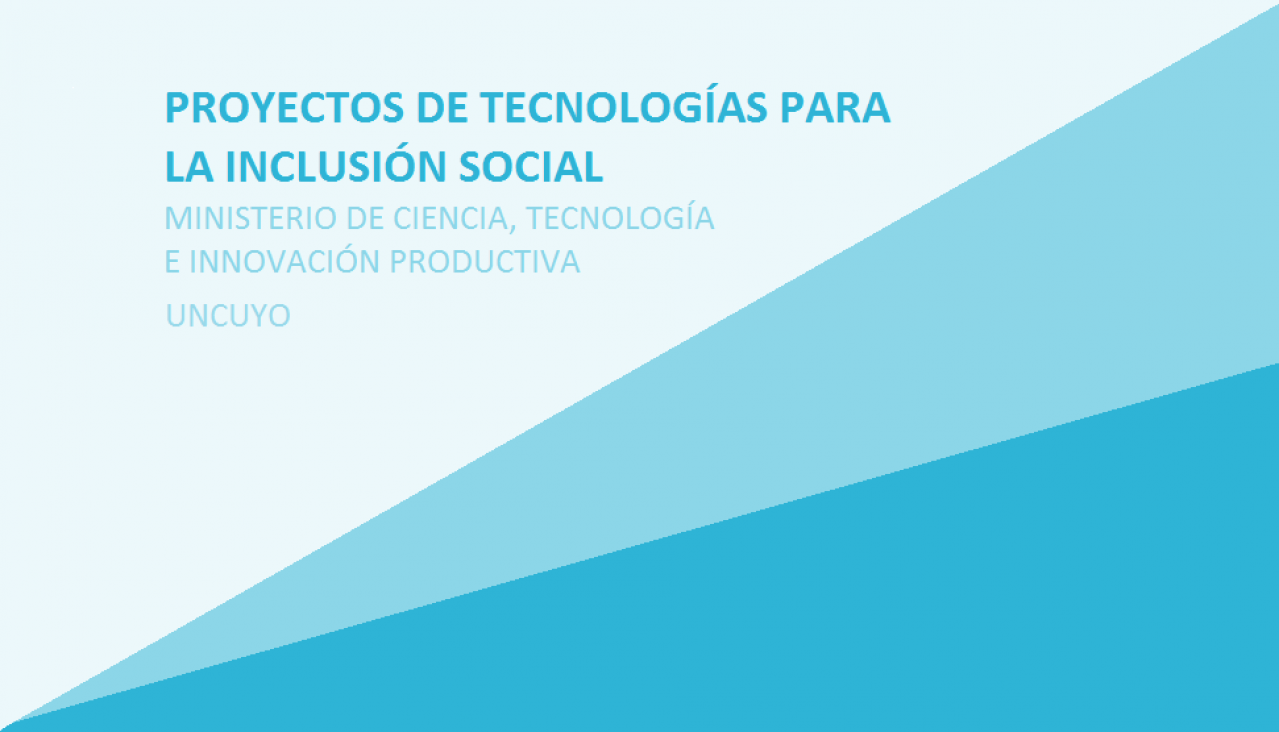 PROYECTOS DE TECNOLOGÍAS PARA LA INCLUSIÓN SOCIAL

MINISTERIO DE CIENCIA, TECNOLOGÍA E INNOVACIÓN PRODUCTIVA

UNCUYO